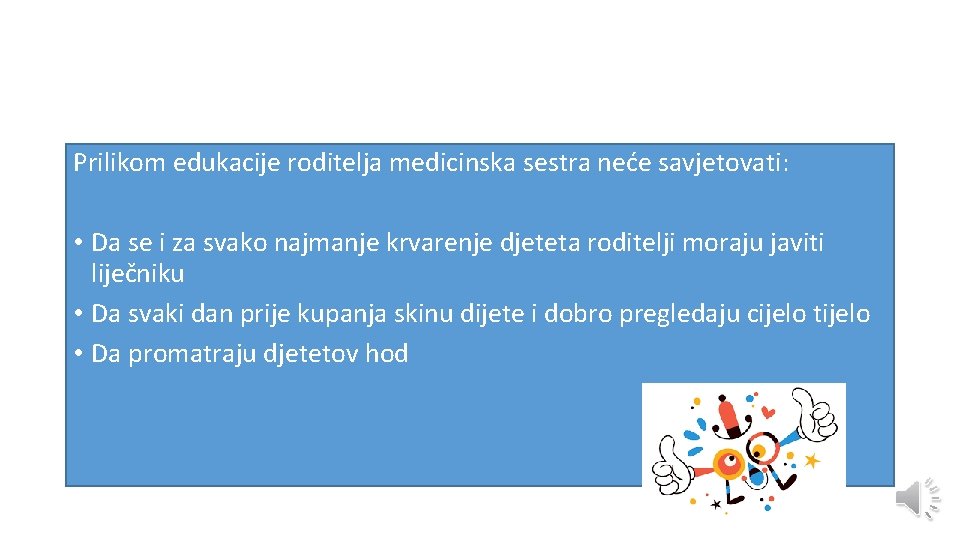 Prilikom edukacije roditelja medicinska sestra neće savjetovati:

• Da se i za svako najmanje krvarenje djeteta roditelji moraju javiti liječniku
• Da svaki dan prije kupanja skinu dijete i dobro pregledaju cijelo tijelo
• Da promatraju djetetov hod